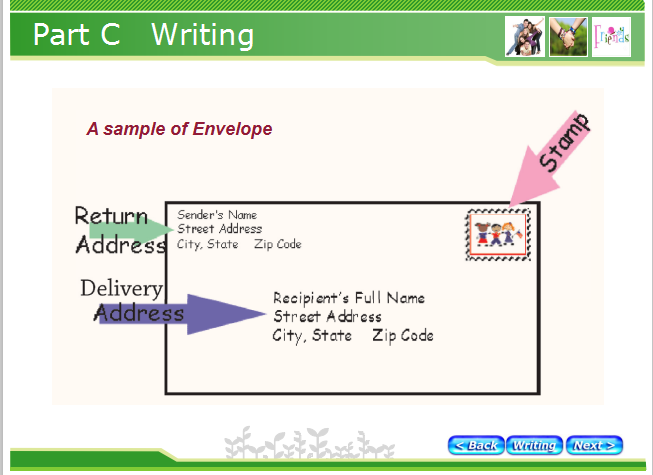 Part C Writing

Friends

A sample of Envelope

Stamp

Return Address

Sender's Name
Street Address
City, State Zip Code

Delivery Address

Recipient's Full Name
Street Address
City, State Zip Code

< Back Writing Next >